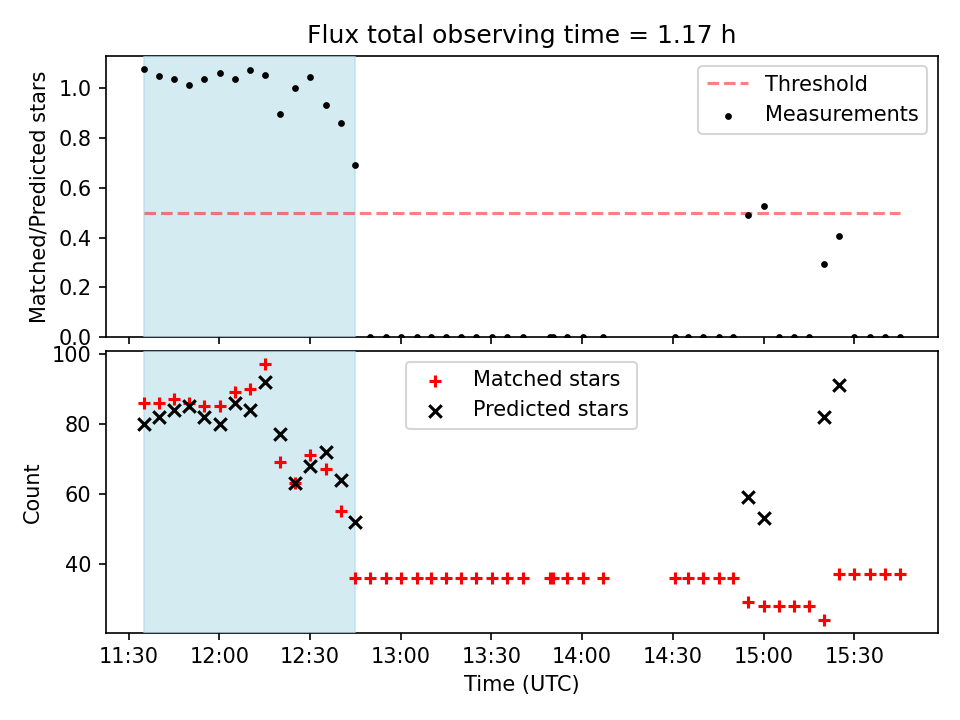 Flux total observing time = 1.17 h

Matched/Predicted stars

1.0
0.8
0.6
0.4
0.2
0.0

Threshold
Measurements

Count

100
80
60
40

Matched stars
Predicted stars

11:30 12:00 12:30 13:00 13:30 14:00 14:30 15:00 15:30

Time (UTC)